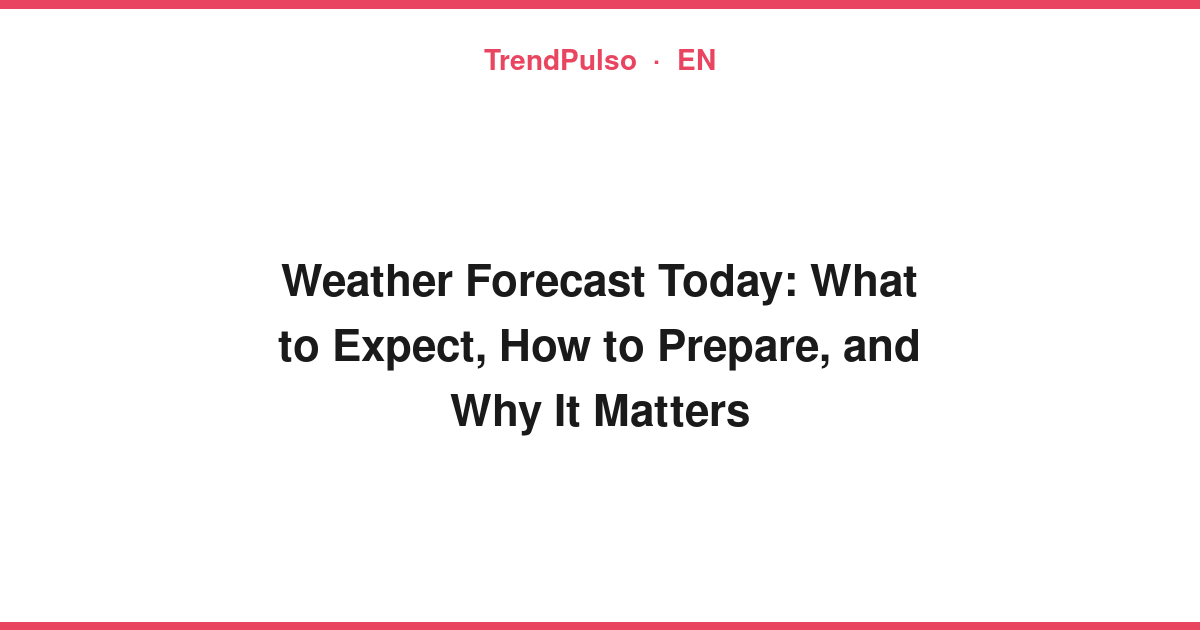 TrendPulso · EN

Weather Forecast Today: What to Expect, How to Prepare, and Why It Matters